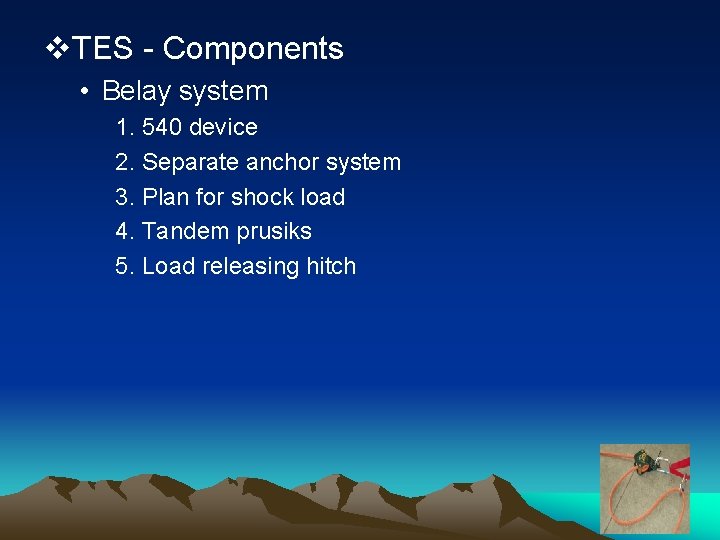 ❖TES - Components

• Belay system

1. 540 device
2. Separate anchor system
3. Plan for shock load
4. Tandem prusiks
5. Load releasing hitch